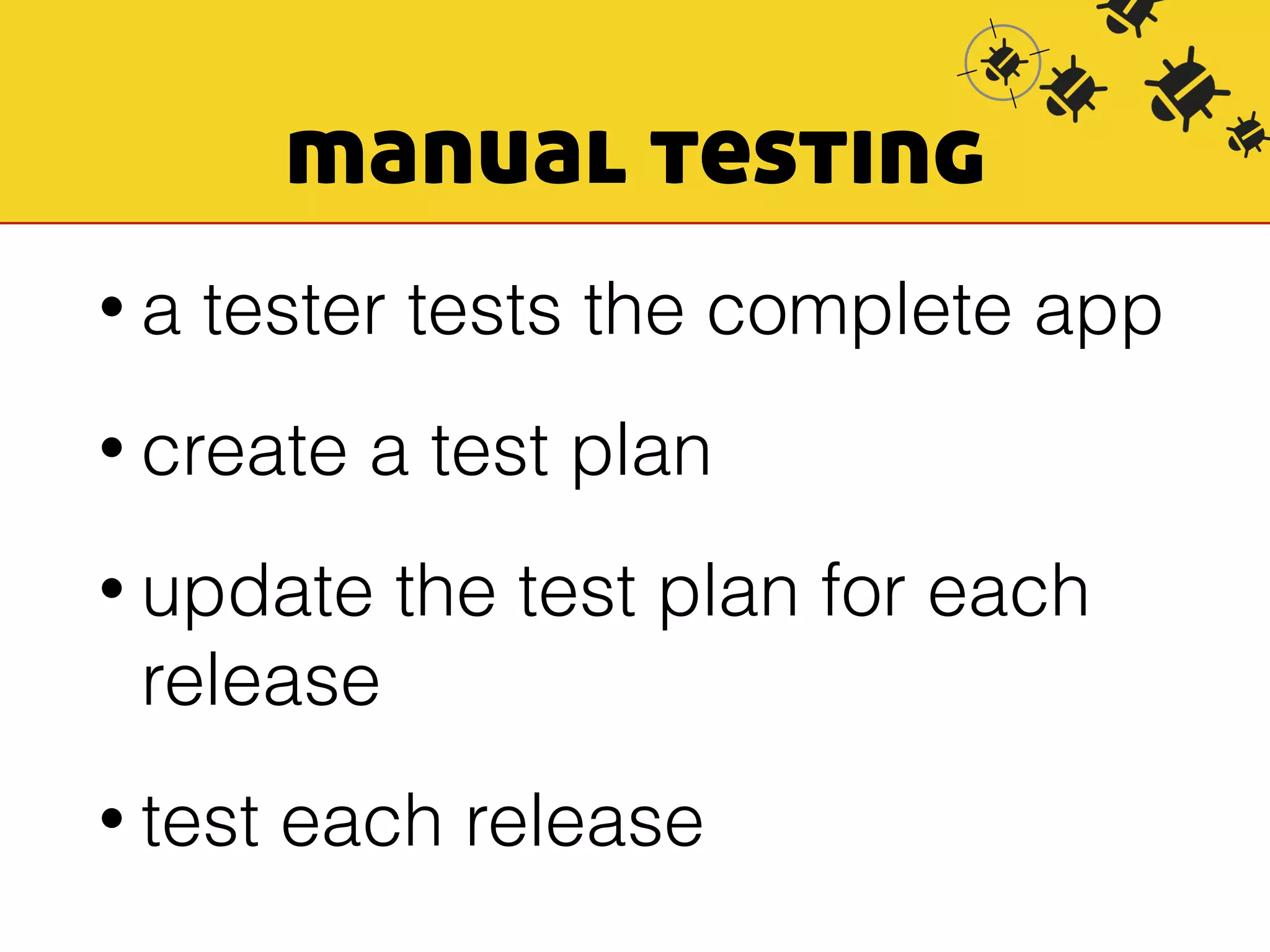 manual testing

• a tester tests the complete app

• create a test plan

• update the test plan for each release

• test each release